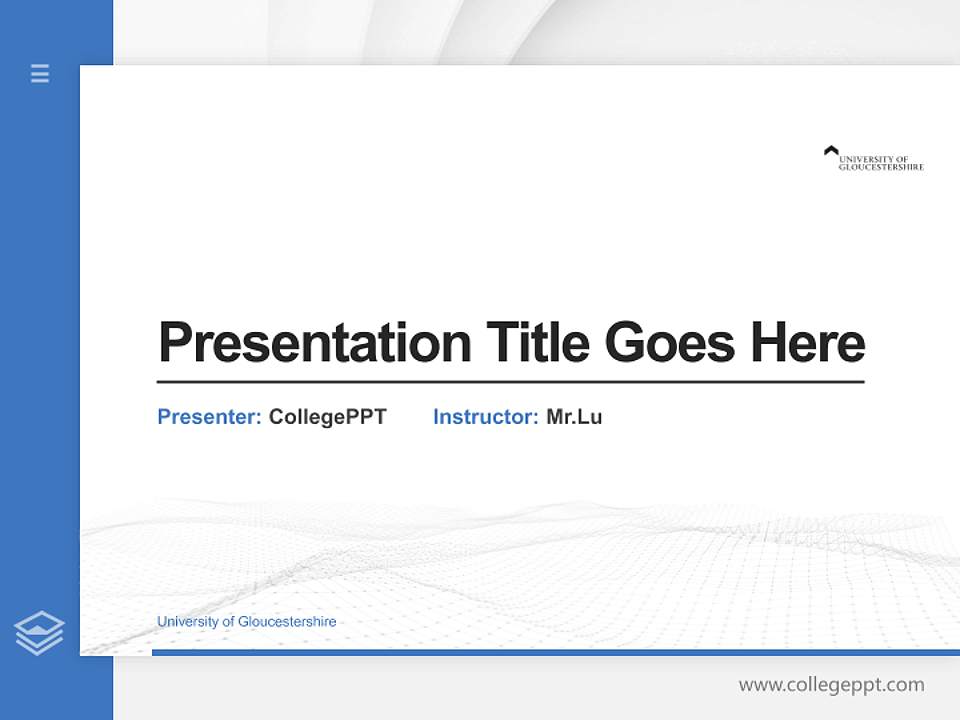 UNIVERSITY OF GLOUCESTERSHIRE

Presentation Title Goes Here

Presenter: CollegePPT Instructor: Mr.Lu

University of Gloucestershire

www.collegeppt.com